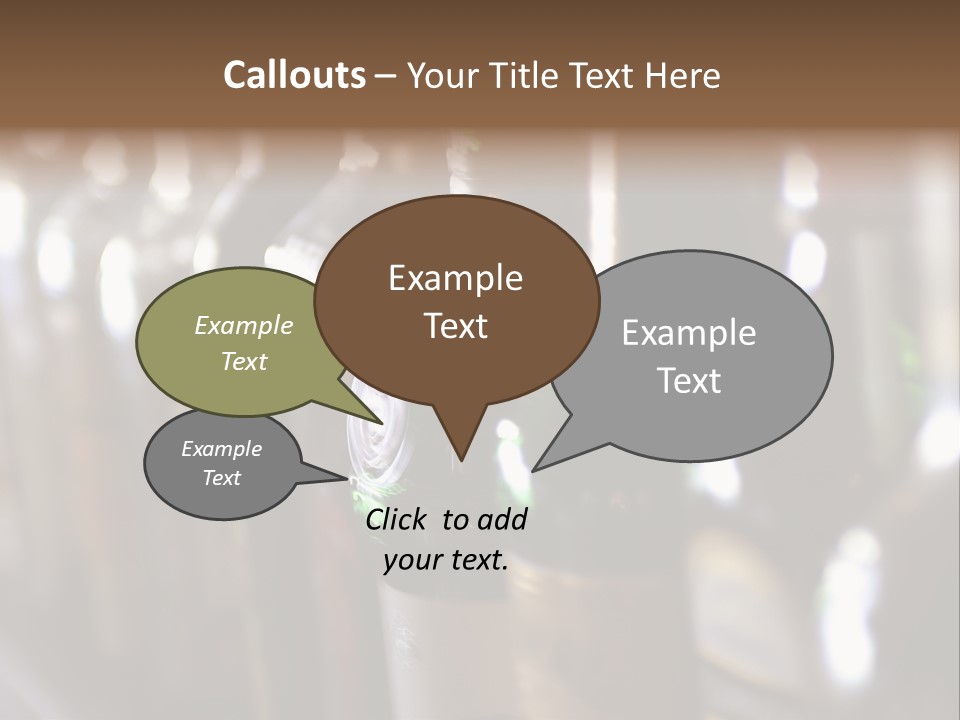 Callouts – Your Title Text Here

Example Text

Example Text

Example Text

Example Text

Click to add your text.